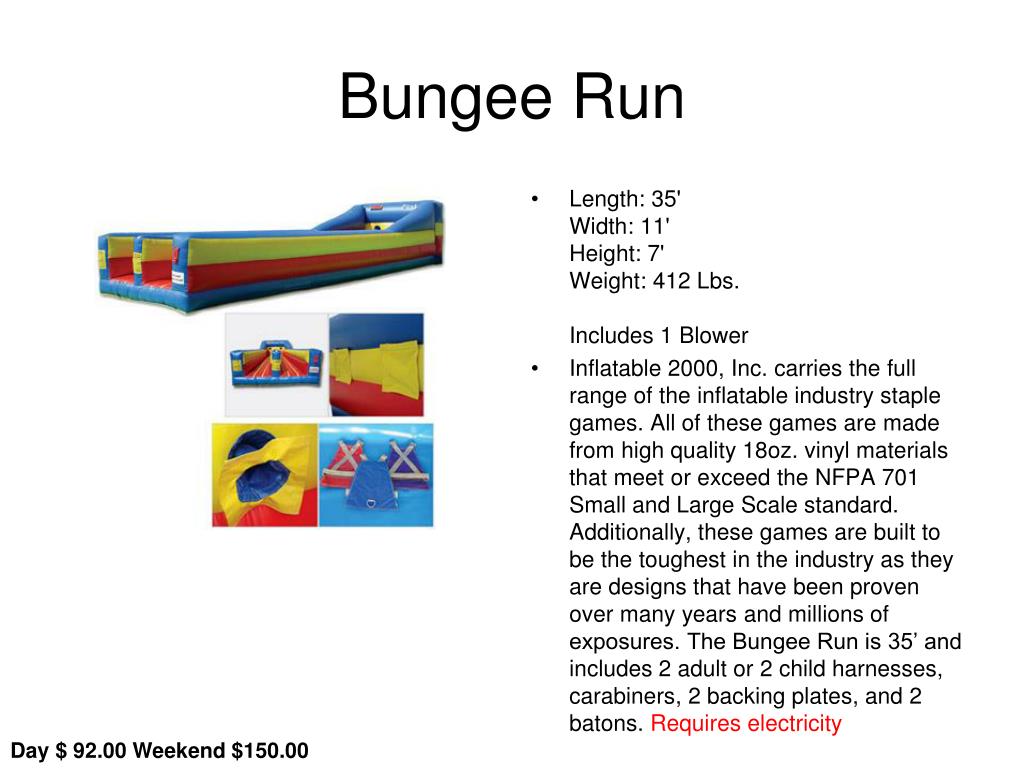 Bungee Run

• Length: 35'
Width: 11'
Height: 7'
Weight: 412 Lbs.

Includes 1 Blower

• Inflatable 2000, Inc. carries the full range of the inflatable industry staple games. All of these games are made from high quality 18oz. vinyl materials that meet or exceed the NFPA 701 Small and Large Scale standard. Additionally, these games are built to be the toughest in the industry as they are designs that have been proven over many years and millions of exposures. The Bungee Run is 35’ and includes 2 adult or 2 child harnesses, carabiners, 2 backing plates, and 2 batons. Requires electricity

Day $ 92.00 Weekend $150.00